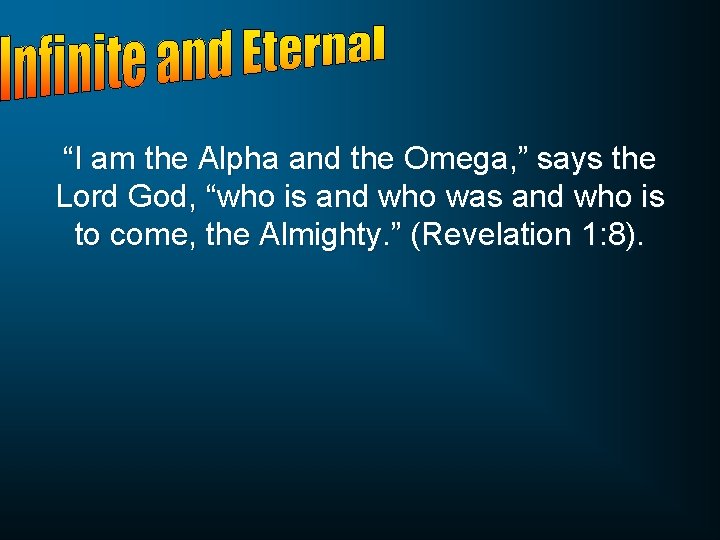 Infinite and Eternal

“I am the Alpha and the Omega,” says the Lord God, “who is and who was and who is to come, the Almighty.” (Revelation 1:8).